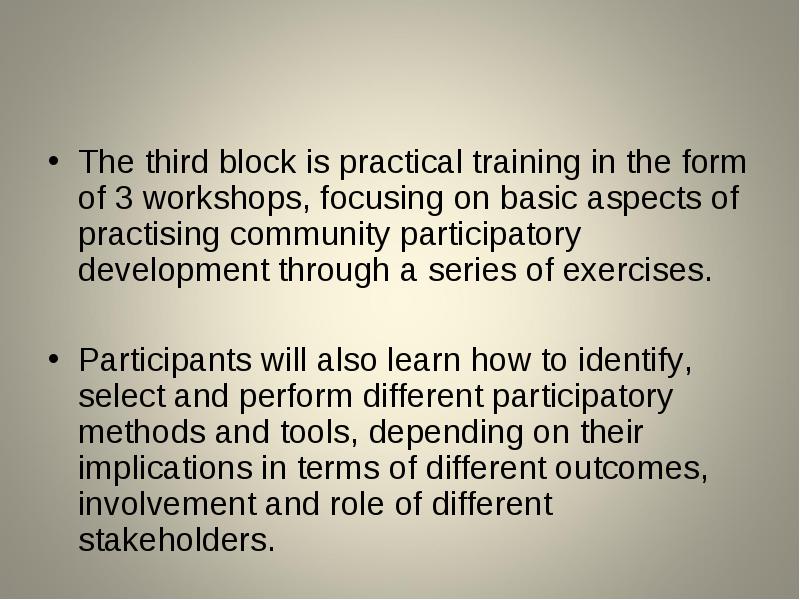 • The third block is practical training in the form of 3 workshops, focusing on basic aspects of practising community participatory development through a series of exercises.

• Participants will also learn how to identify, select and perform different participatory methods and tools, depending on their implications in terms of different outcomes, involvement and role of different stakeholders.